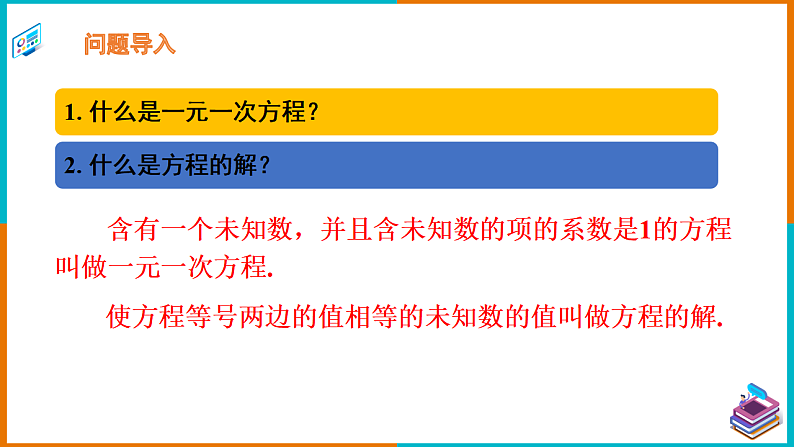 问题导入

1. 什么是一元一次方程？

2. 什么是方程的解？

含有一个未知数，并且含未知数的项的系数是1的方程叫做一元一次方程.

使方程等号两边的值相等的未知数的值叫做方程的解.